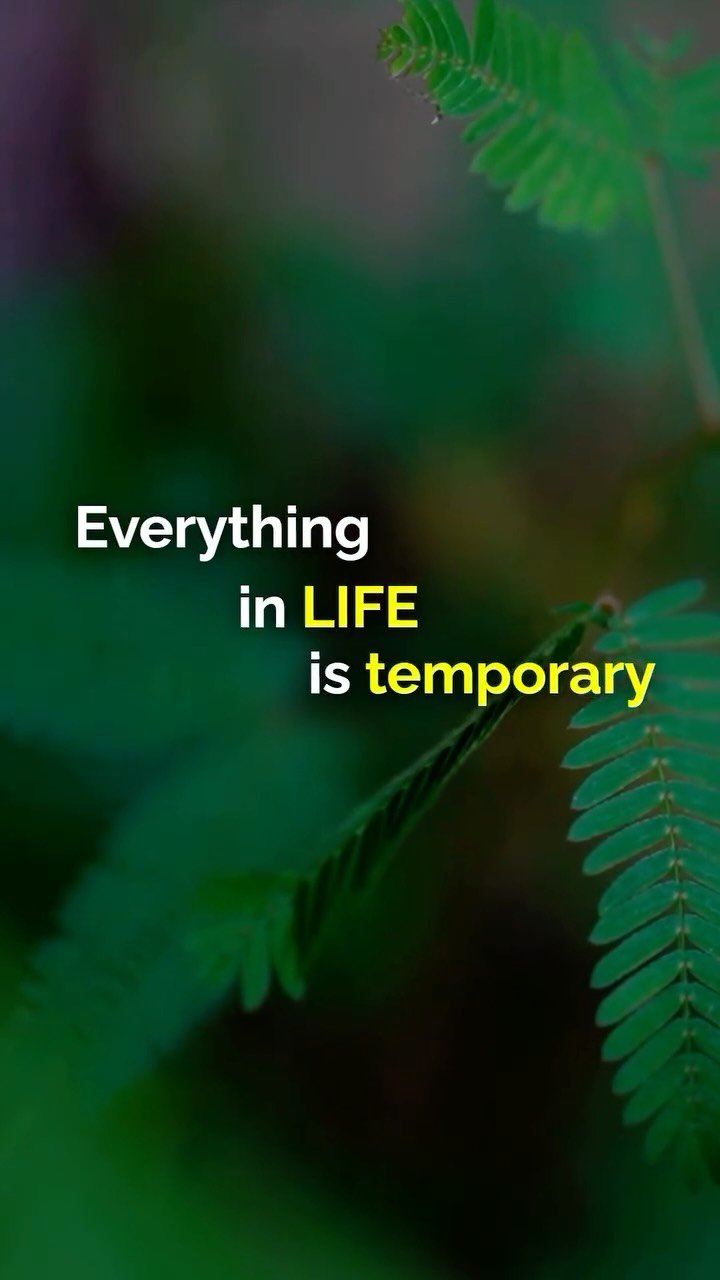 Everything
in LIFE
is temporary